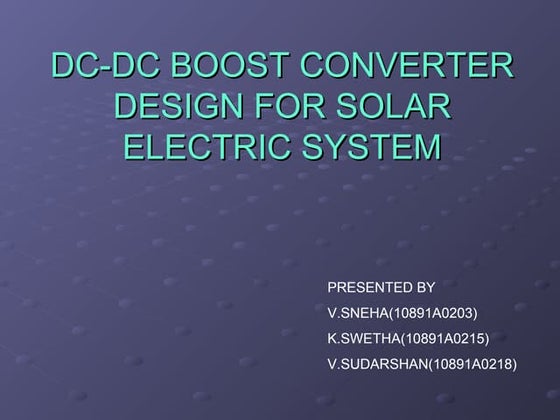 DC-DC BOOST CONVERTER DESIGN FOR SOLAR ELECTRIC SYSTEM

PRESENTED BY
V.SNEHA(10891A0203)
K.SWETHA(10891A0215)
V.SUDARSHAN(10891A0218)